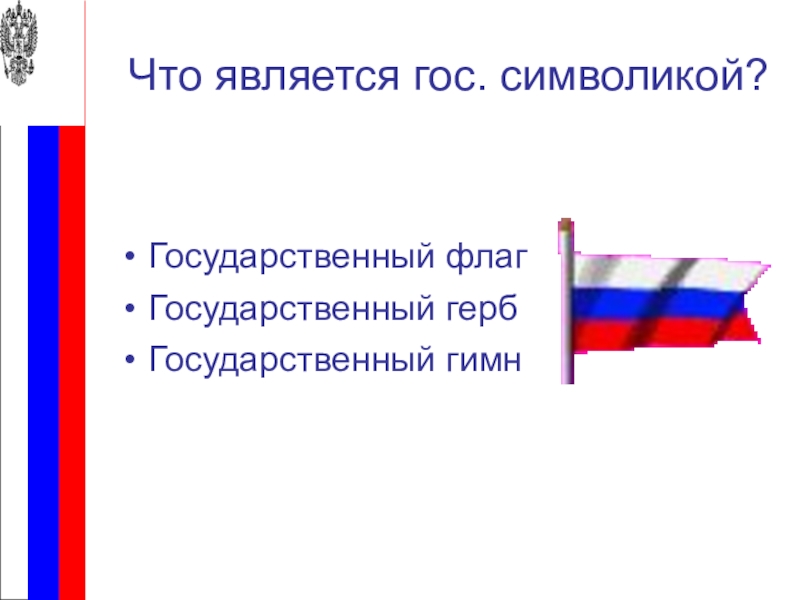 Что является гос. символикой?

• Государственный флаг
• Государственный герб
• Государственный гимн